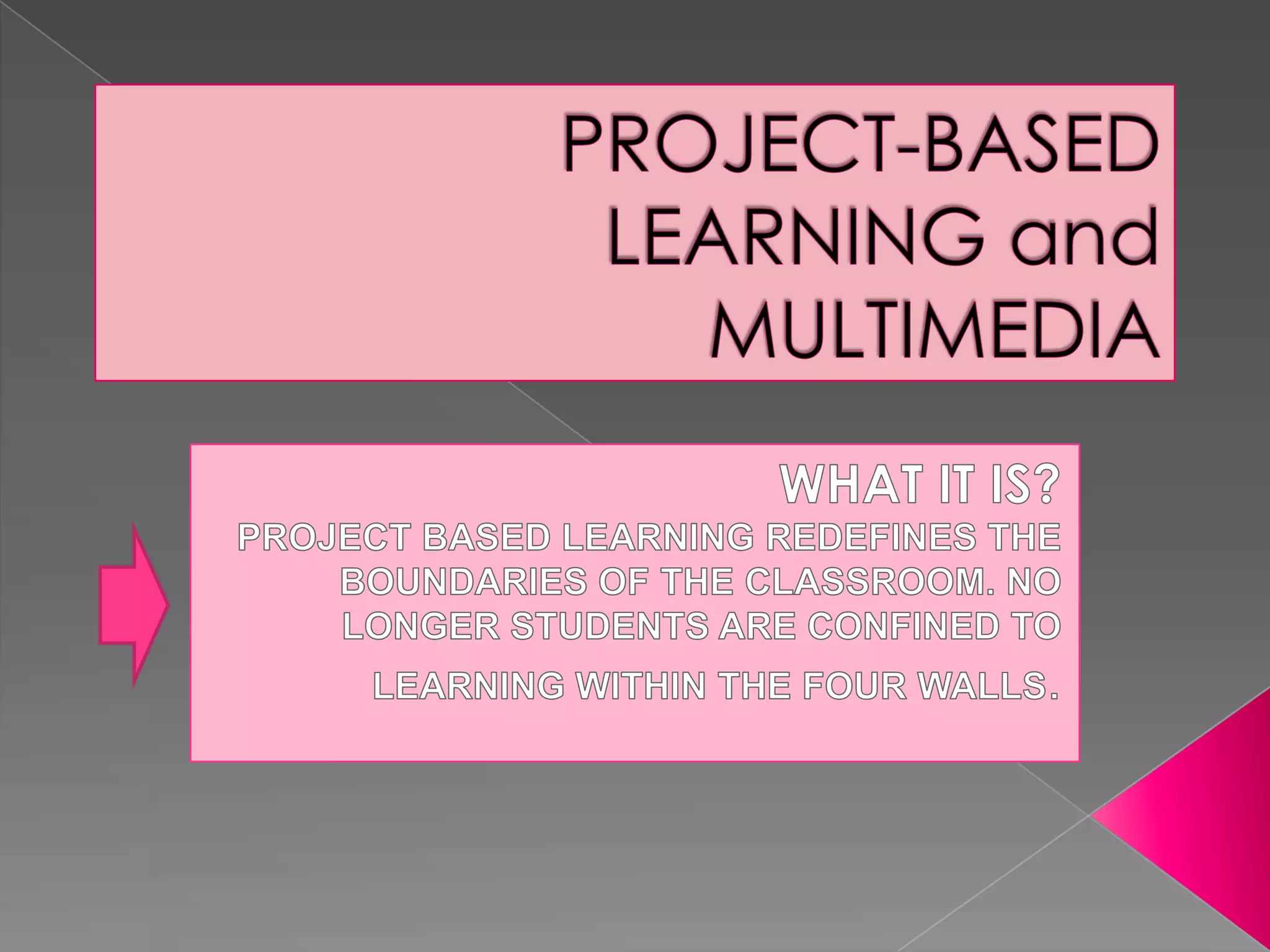 PROJECT-BASED LEARNING and MULTIMEDIA

WHAT IT IS?

PROJECT BASED LEARNING REDEFINES THE BOUNDARIES OF THE CLASSROOM. NO LONGER STUDENTS ARE CONFINED TO LEARNING WITHIN THE FOUR WALLS.